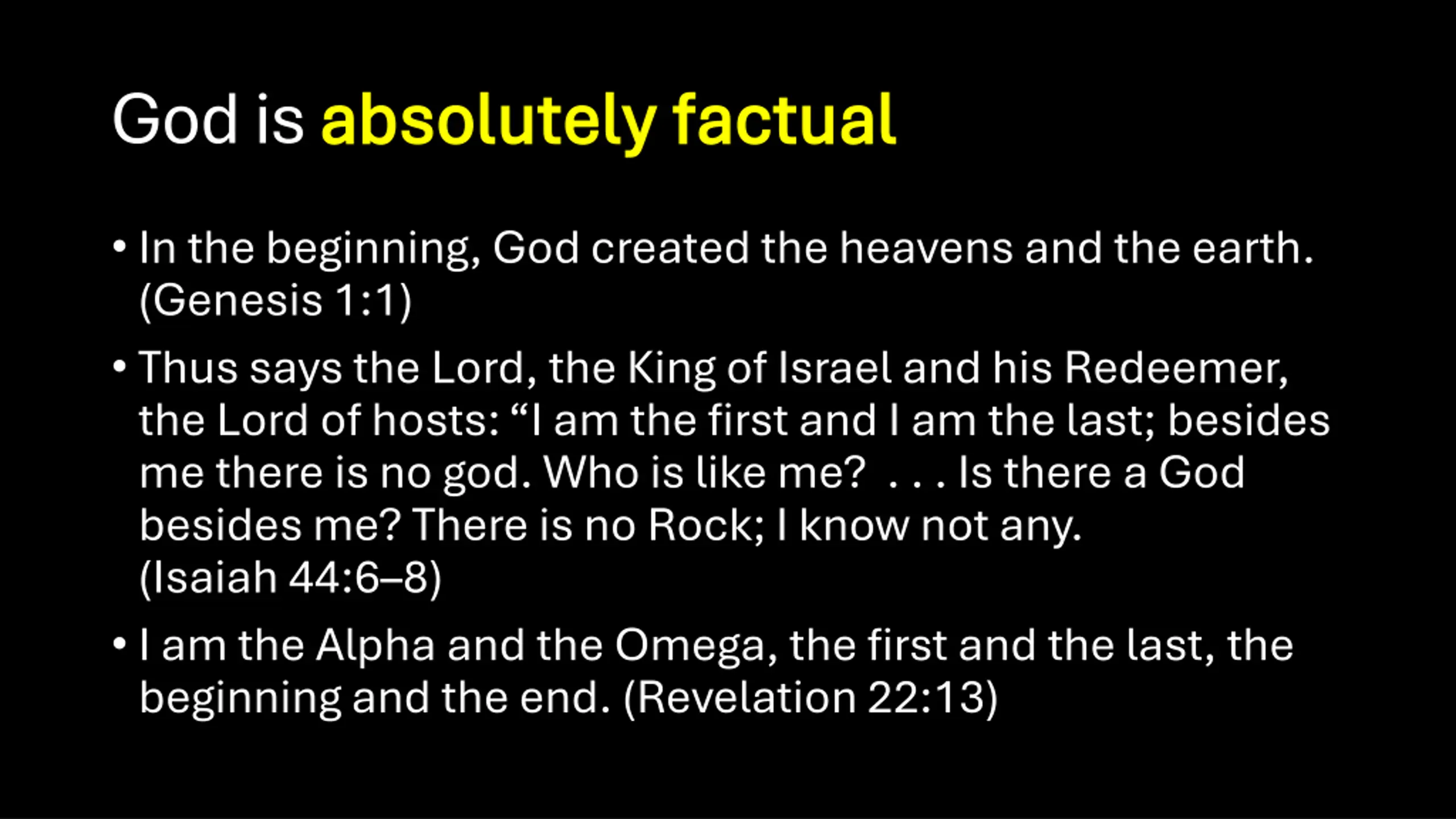 God is absolutely factual

• In the beginning, God created the heavens and the earth. (Genesis 1:1)

• Thus says the Lord, the King of Israel and his Redeemer, the Lord of hosts: “I am the first and I am the last; besides me there is no god. Who is like me? . . . Is there a God besides me? There is no Rock; I know not any. (Isaiah 44:6–8)

• I am the Alpha and the Omega, the first and the last, the beginning and the end. (Revelation 22:13)